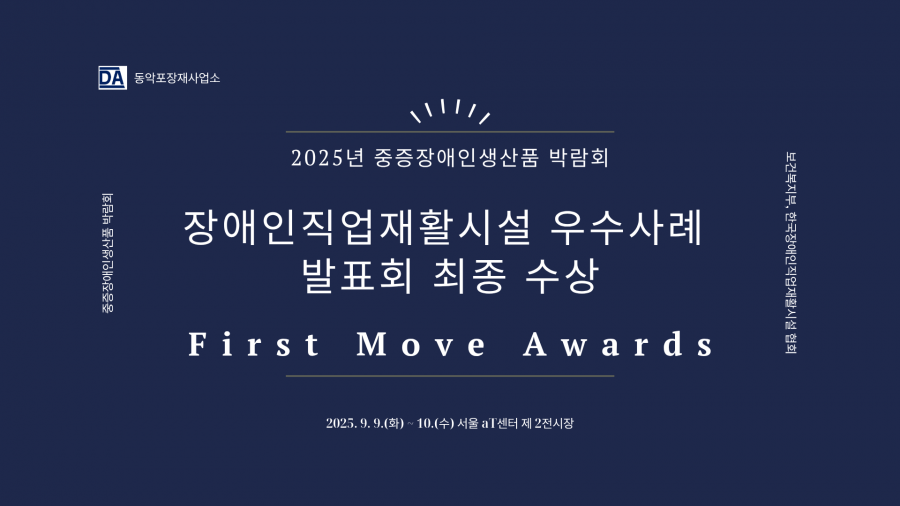 DA 동악포장재사업소

중증장애인생산품 박람회

2025년 중증장애인생산품 박람회

장애인직업재활시설 우수사례
발표회 최종 수상

First Move Awards

2025. 9. 9.(화) ~ 10.(수) 서울 aT센터 제 2전시장

보건복지부, 한국장애인직업재활시설 협회